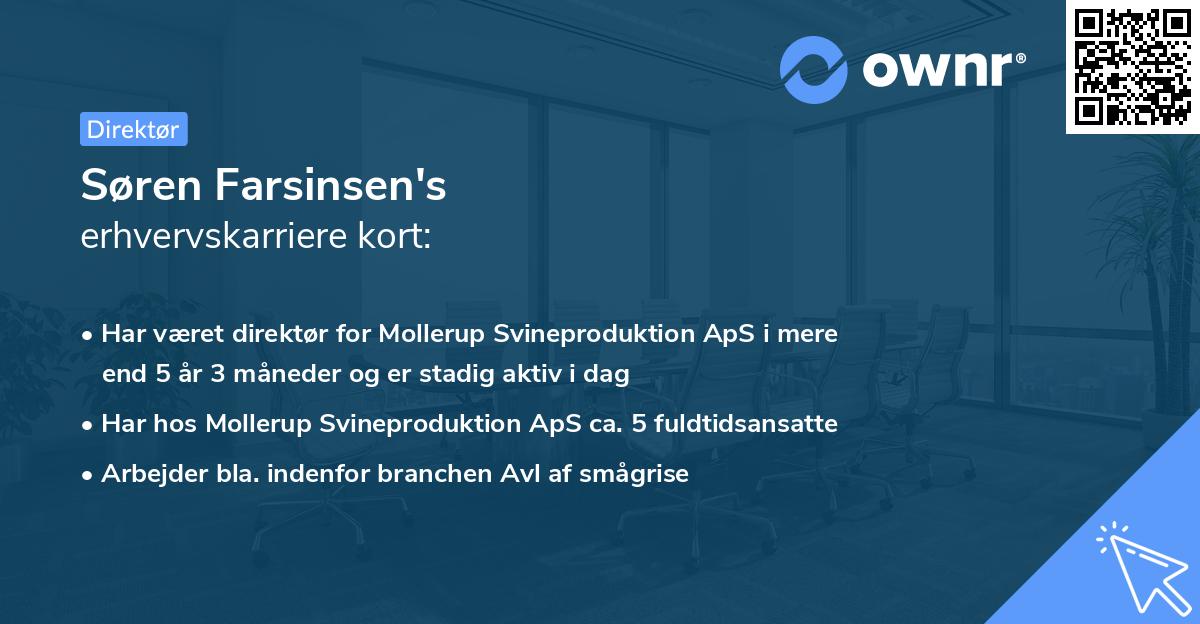 ownr®

Direktør

Søren Farsinsen's
erhvervskarriere kort:

• Har været direktør for Mollerup Svineproduktion ApS i mere end 5 år 3 måneder og er stadig aktiv i dag

• Har hos Mollerup Svineproduktion ApS ca. 5 fuldtidsansatte

• Arbejder bla. indenfor branchen Avl af smågrise